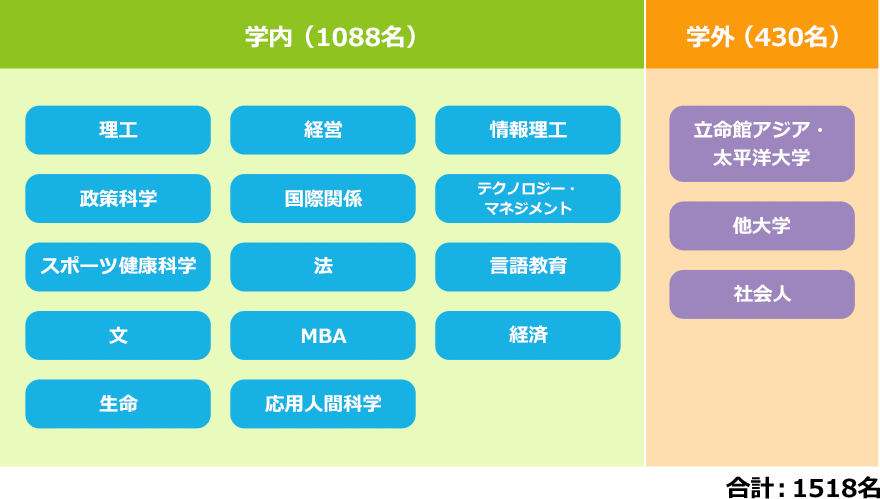 学内（1088名）

理工

経営

情報理工

政策科学

国際関係

テクノロジー・マネジメント

スポーツ健康科学

法

言語教育

文

MBA

経済

生命

応用人間科学

学外（430名）

立命館アジア・太平洋大学

他大学

社会人

合計：1518名